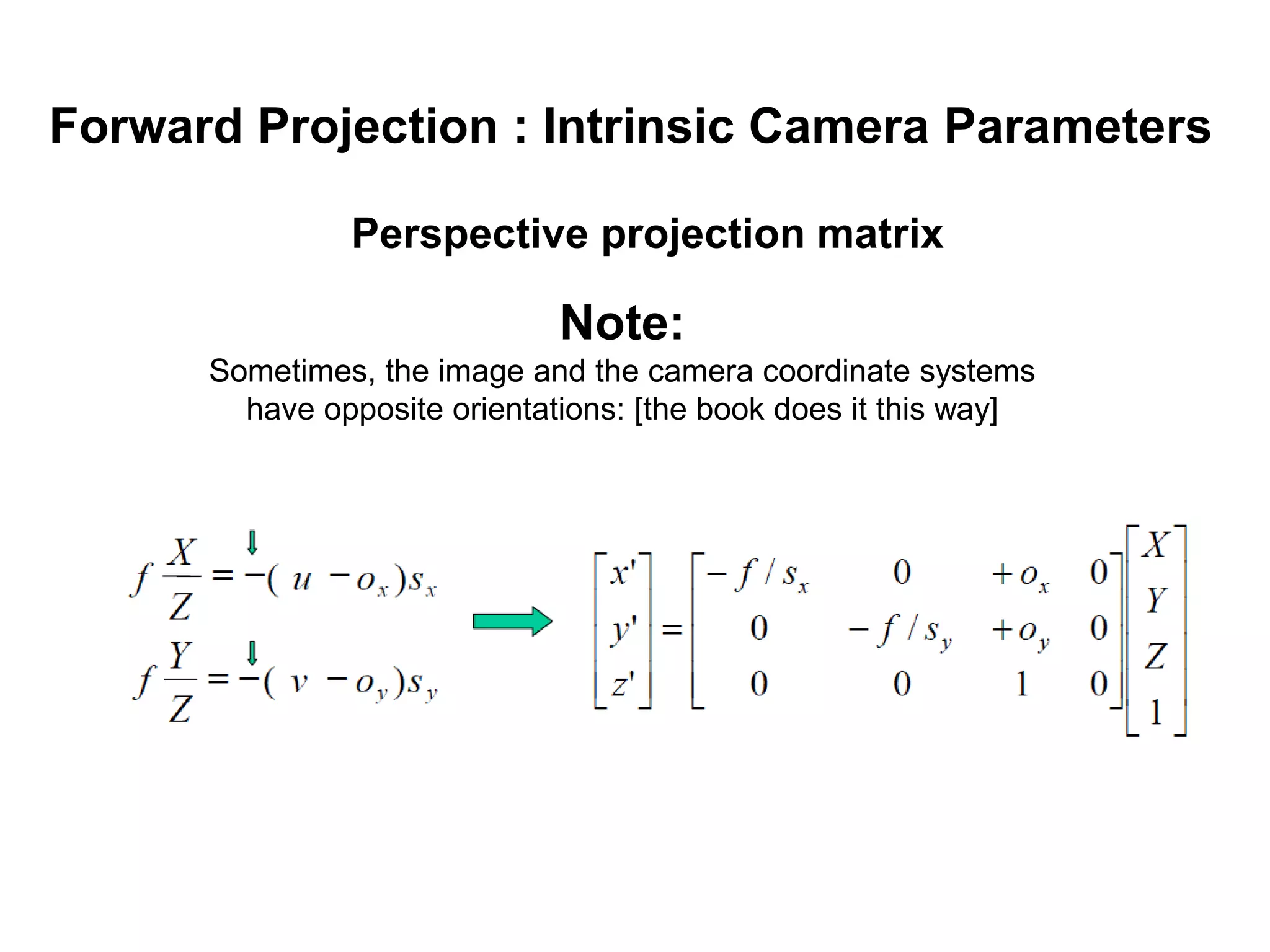 Forward Projection : Intrinsic Camera Parameters

Perspective projection matrix

Note:

Sometimes, the image and the camera coordinate systems have opposite orientations: [the book does it this way]

$f\frac{X}{Z} = -(u - o_x)s_x$

$f\frac{Y}{Z} = -(v - o_y)s_y$

$\begin{bmatrix} x' \\ y' \\ z' \end{bmatrix} = \begin{bmatrix} -f/s_x & 0 & +o_x & 0 \\ 0 & -f/s_y & +o_y & 0 \\ 0 & 0 & 1 & 0 \end{bmatrix} \begin{bmatrix} X \\ Y \\ Z \\ 1 \end{bmatrix}$